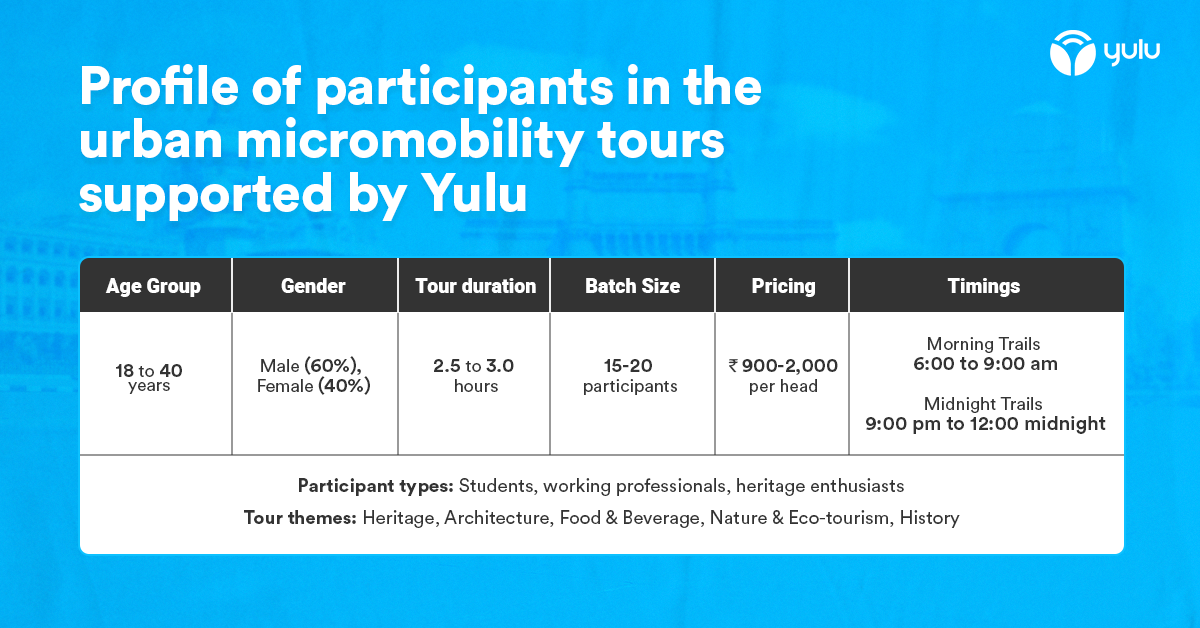 yulu

Profile of participants in the urban micromobility tours supported by Yulu

| Age Group | Gender | Tour duration | Batch Size | Pricing | Timings |
|---|---|---|---|---|---|
| 18 to 40 years | Male (60%), Female (40%) | 2.5 to 3.0 hours | 15-20 participants | ₹ 900-2,000 per head | Morning Trails 6:00 to 9:00 am Midnight Trails 9:00 pm to 12:00 midnight |

Participant types: Students, working professionals, heritage enthusiasts

Tour themes: Heritage, Architecture, Food & Beverage, Nature & Eco-tourism, History